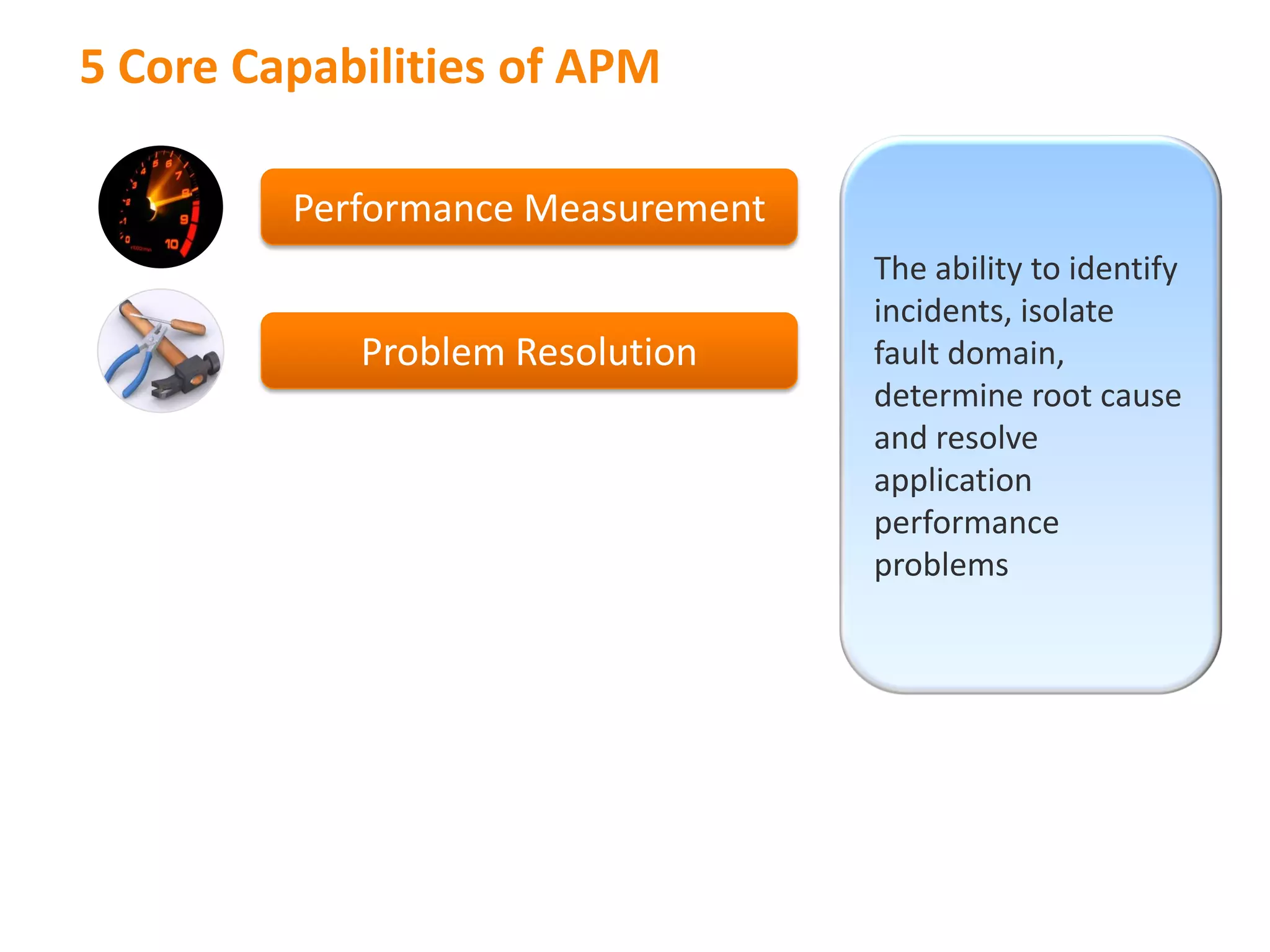 5 Core Capabilities of APM

Performance Measurement

Problem Resolution

The ability to identify incidents, isolate fault domain, determine root cause and resolve application performance problems